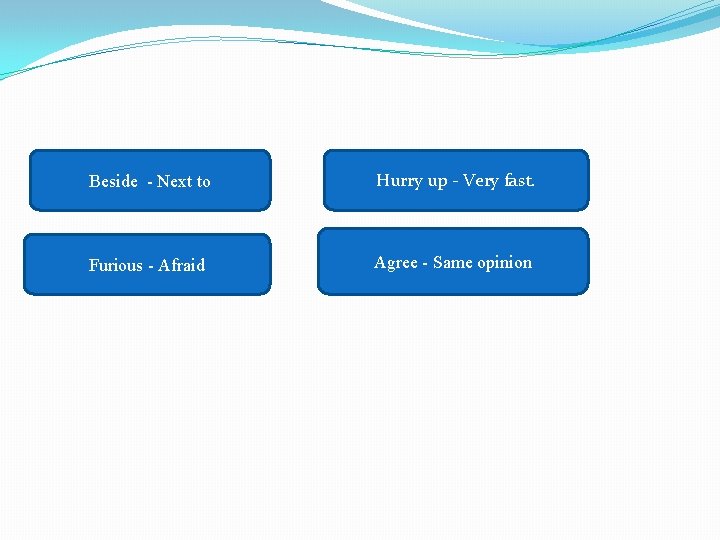 Beside - Next to

Hurry up - Very fast.

Furious - Afraid

Agree - Same opinion